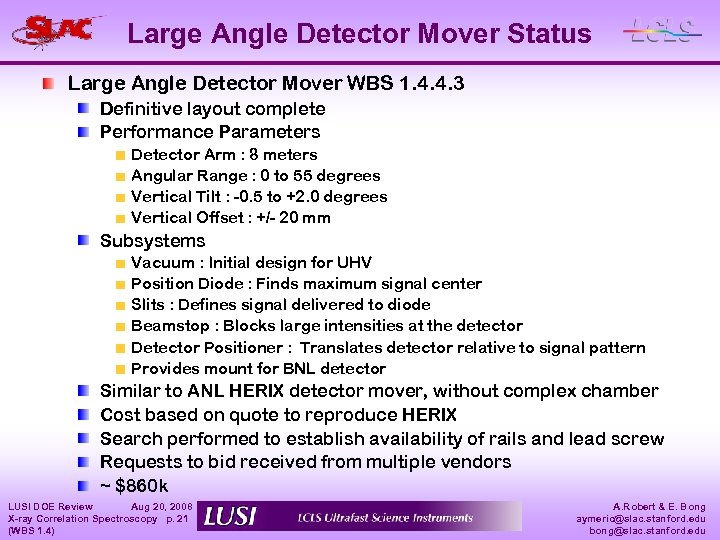 SLAC

Large Angle Detector Mover Status

LCLS

Large Angle Detector Mover WBS 1.4.4.3

Definitive layout complete

Performance Parameters

Detector Arm : 8 meters

Angular Range : 0 to 55 degrees

Vertical Tilt : -0.5 to +2.0 degrees

Vertical Offset : +/- 20 mm

Subsystems

Vacuum : Initial design for UHV

Position Diode : Finds maximum signal center

Slits : Defines signal delivered to diode

Beamstop : Blocks large intensities at the detector

Detector Positioner : Translates detector relative to signal pattern

Provides mount for BNL detector

Similar to ANL HERIX detector mover, without complex chamber

Cost based on quote to reproduce HERIX

Search performed to establish availability of rails and lead screw

Requests to bid received from multiple vendors

~ $860k

LUSI DOE Review Aug 20, 2008
X-ray Correlation Spectroscopy p. 21
(WBS 1.4)

LUSI LCLS Ultrafast Science Instruments

A.Robert & E. Bong
aymeric@slac.stanford.edu
bong@slac.stanford.edu